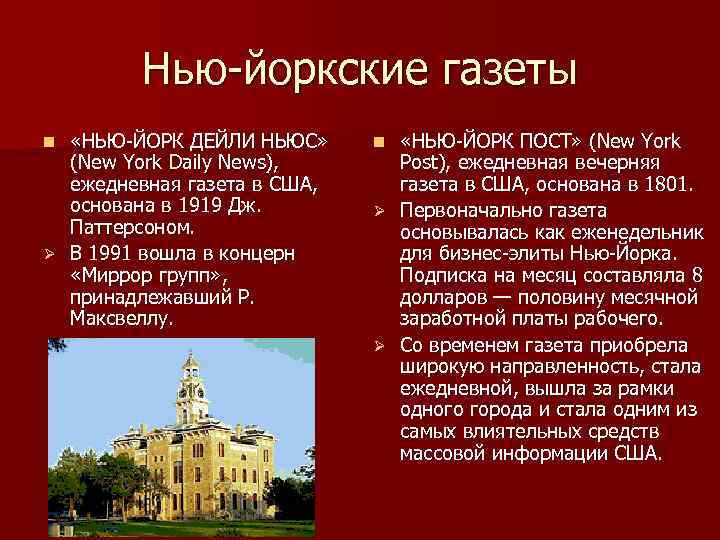 Нью-йоркские газеты

«НЬЮ-ЙОРК ДЕЙЛИ НЬЮС» (New York Daily News), ежедневная газета в США, основана в 1919 Дж. Паттерсоном.

В 1991 вошла в концерн «Миррор групп», принадлежавший Р. Максвеллу.

«НЬЮ-ЙОРК ПОСТ» (New York Post), ежедневная вечерняя газета в США, основана в 1801.

Первоначально газета основывалась как еженедельник для бизнес-элиты Нью-Йорка. Подписка на месяц составляла 8 долларов — половину месячной заработной платы рабочего.

Со временем газета приобрела широкую направленность, стала ежедневной, вышла за рамки одного города и стала одним из самых влиятельных средств массовой информации США.